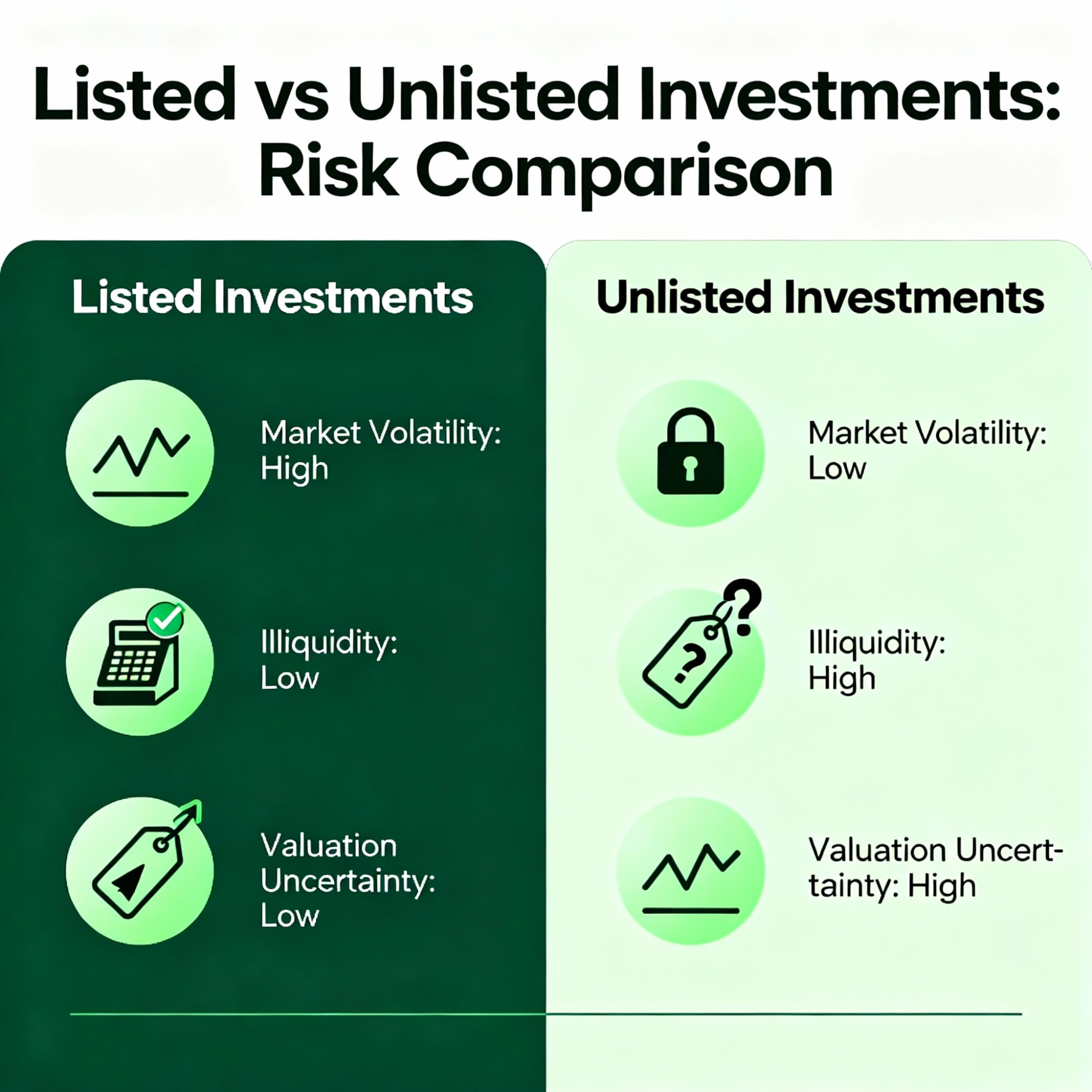 Listed vs Unlisted Investments: Risk Comparison

Listed Investments

Market Volatility: High

Illiquidity: Low

Valuation Uncertainty: Low

Unlisted Investments

Market Volatility: Low

Illiquidity: High

Valuation Uncertainty: High